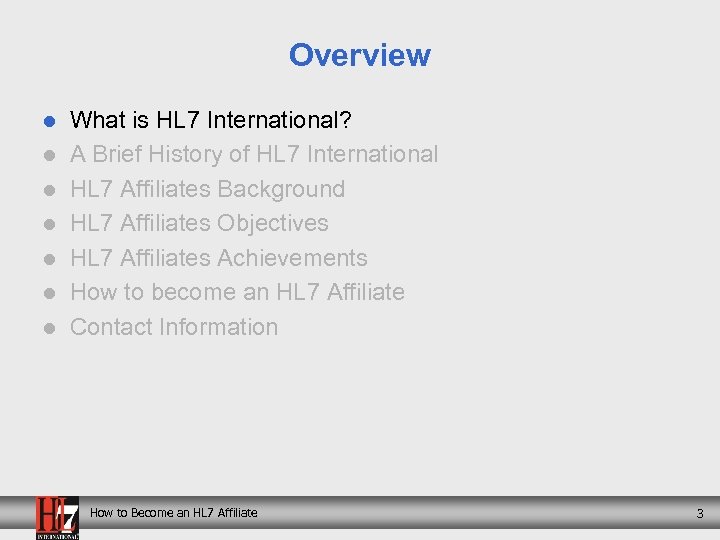 Overview

- What is HL7 International?
- A Brief History of HL7 International
- HL7 Affiliates Background
- HL7 Affiliates Objectives
- HL7 Affiliates Achievements
- How to become an HL7 Affiliate
- Contact Information

HL7 INTERNATIONAL

How to Become an HL7 Affiliate

3